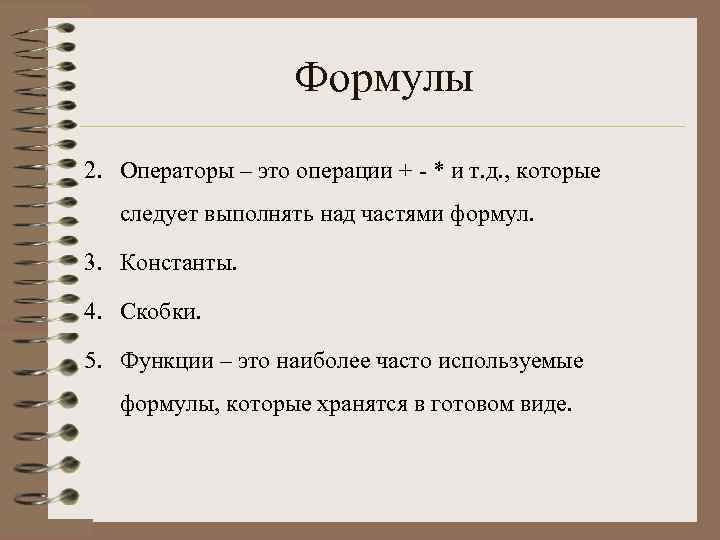 Формулы

2. Операторы – это операции + - * и т.д., которые следует выполнять над частями формул.

3. Константы.

4. Скобки.

5. Функции – это наиболее часто используемые формулы, которые хранятся в готовом виде.